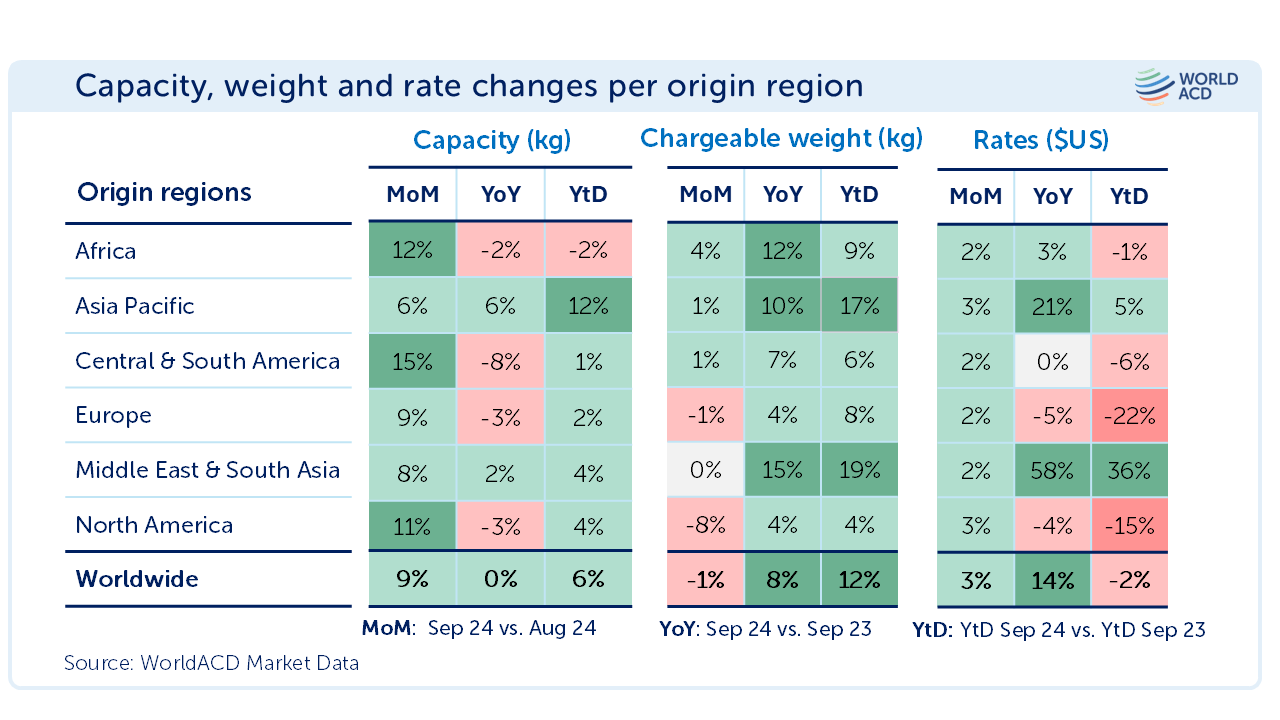 Capacity, weight and rate changes per origin region

WORLD ACD

| Origin regions | Capacity (kg) MoM | Capacity (kg) YoY | Capacity (kg) YtD | Chargeable weight (kg) MoM | Chargeable weight (kg) YoY | Chargeable weight (kg) YtD | Rates ($US) MoM | Rates ($US) YoY | Rates ($US) YtD |
|---|---|---|---|---|---|---|---|---|---|
| Africa | 12% | -2% | -2% | 4% | 12% | 9% | 2% | 3% | -1% |
| Asia Pacific | 6% | 6% | 12% | 1% | 10% | 17% | 3% | 21% | 5% |
| Central & South America | 15% | -8% | 1% | 1% | 7% | 6% | 2% | 0% | -6% |
| Europe | 9% | -3% | 2% | -1% | 4% | 8% | 2% | -5% | -22% |
| Middle East & South Asia | 8% | 2% | 4% | 0% | 15% | 19% | 2% | 58% | 36% |
| North America | 11% | -3% | 4% | -8% | 4% | 4% | 3% | -4% | -15% |
| Worldwide | 9% | 0% | 6% | -1% | 8% | 12% | 3% | 14% | -2% |

MoM: Sep 24 vs. Aug 24 YoY: Sep 24 vs. Sep 23 YtD: YtD Sep 24 vs. YtD Sep 23

Source: WorldACD Market Data